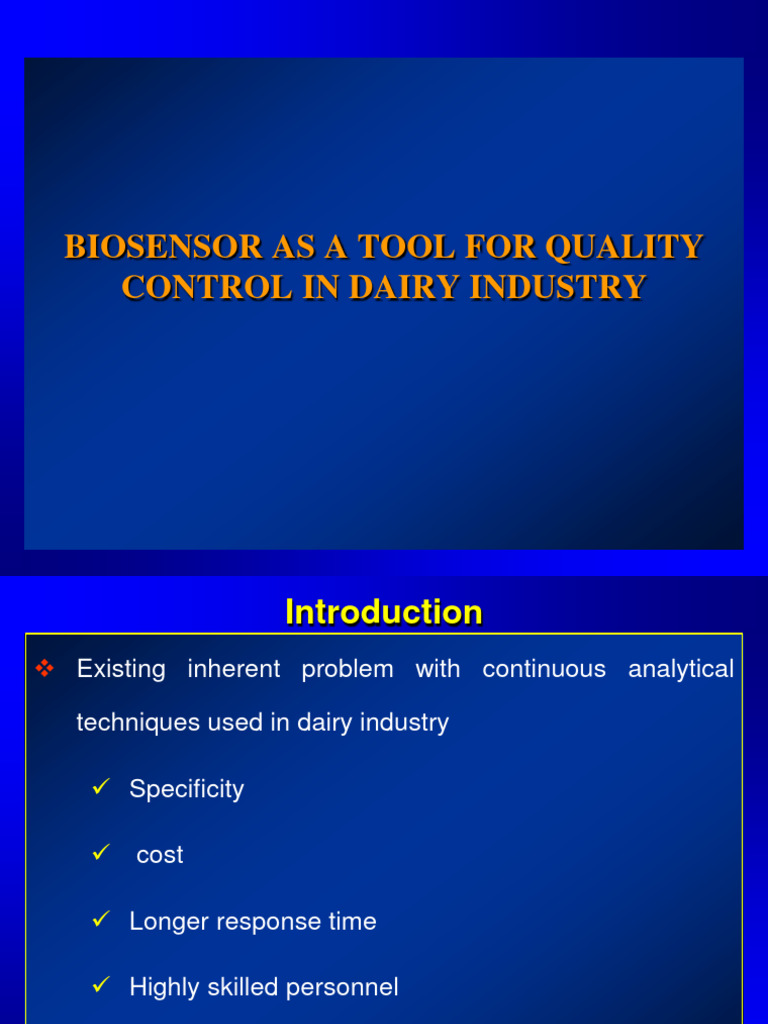 BIOSENSOR AS A TOOL FOR QUALITY CONTROL IN DAIRY INDUSTRY

Introduction

❖ Existing inherent problem with continuous analytical techniques used in dairy industry

✓ Specificity

✓ cost

✓ Longer response time

✓ Highly skilled personnel